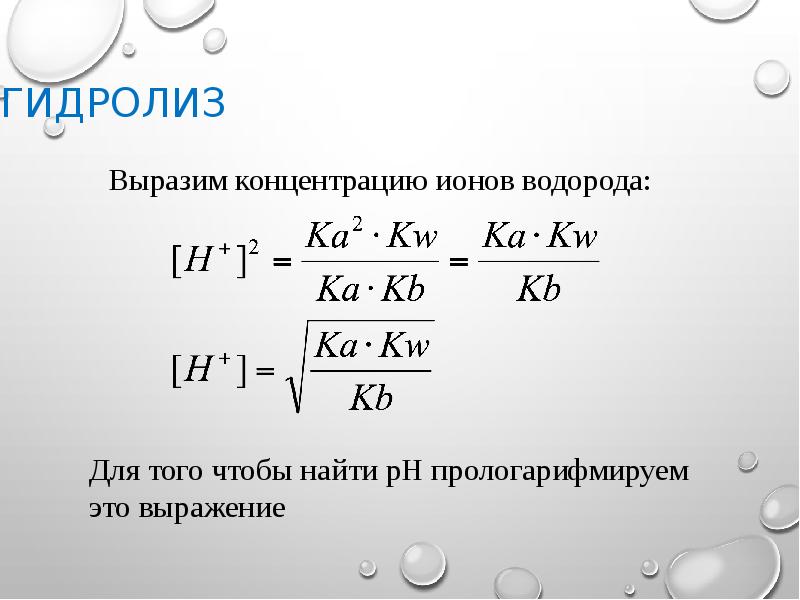 ГИДРОЛИЗ

Выразим концентрацию ионов водорода:

$[H^+]^2 = \frac{Ka^2 \cdot Kw}{Ka \cdot Kb} = \frac{Ka \cdot Kw}{Kb}$

$[H^+] = \sqrt{\frac{Ka \cdot Kw}{Kb}}$

Для того чтобы найти pH прологарифмируем это выражение